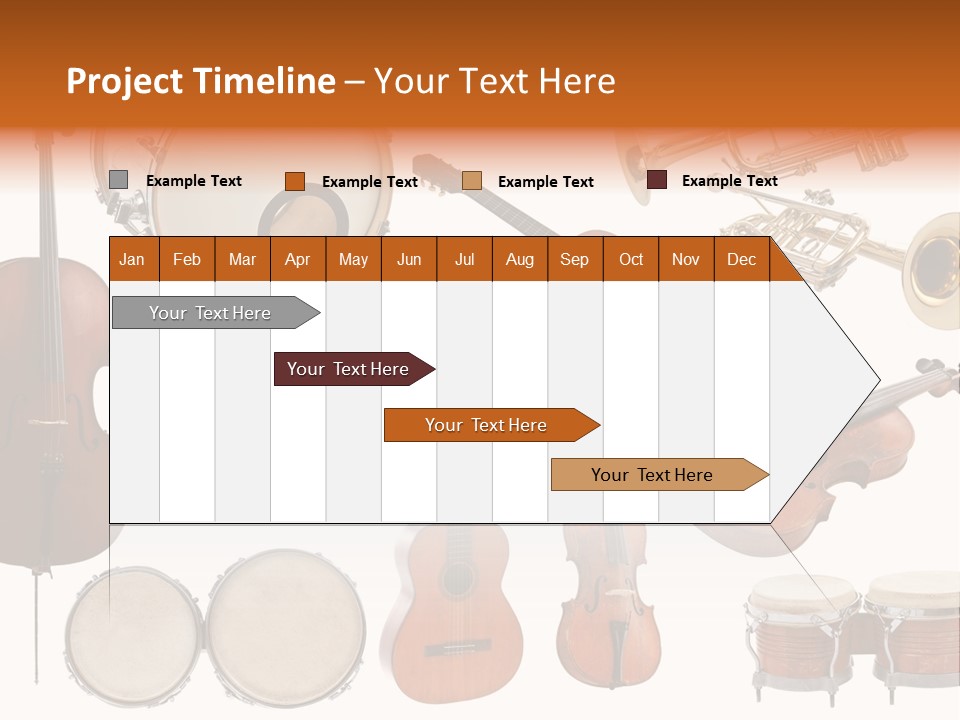 Project Timeline – Your Text Here

Example Text
Example Text
Example Text
Example Text

| Jan | Feb | Mar | Apr | May | Jun | Jul | Aug | Sep | Oct | Nov | Dec |
|---|---|---|---|---|---|---|---|---|---|---|---|

Your Text Here

Your Text Here

Your Text Here

Your Text Here